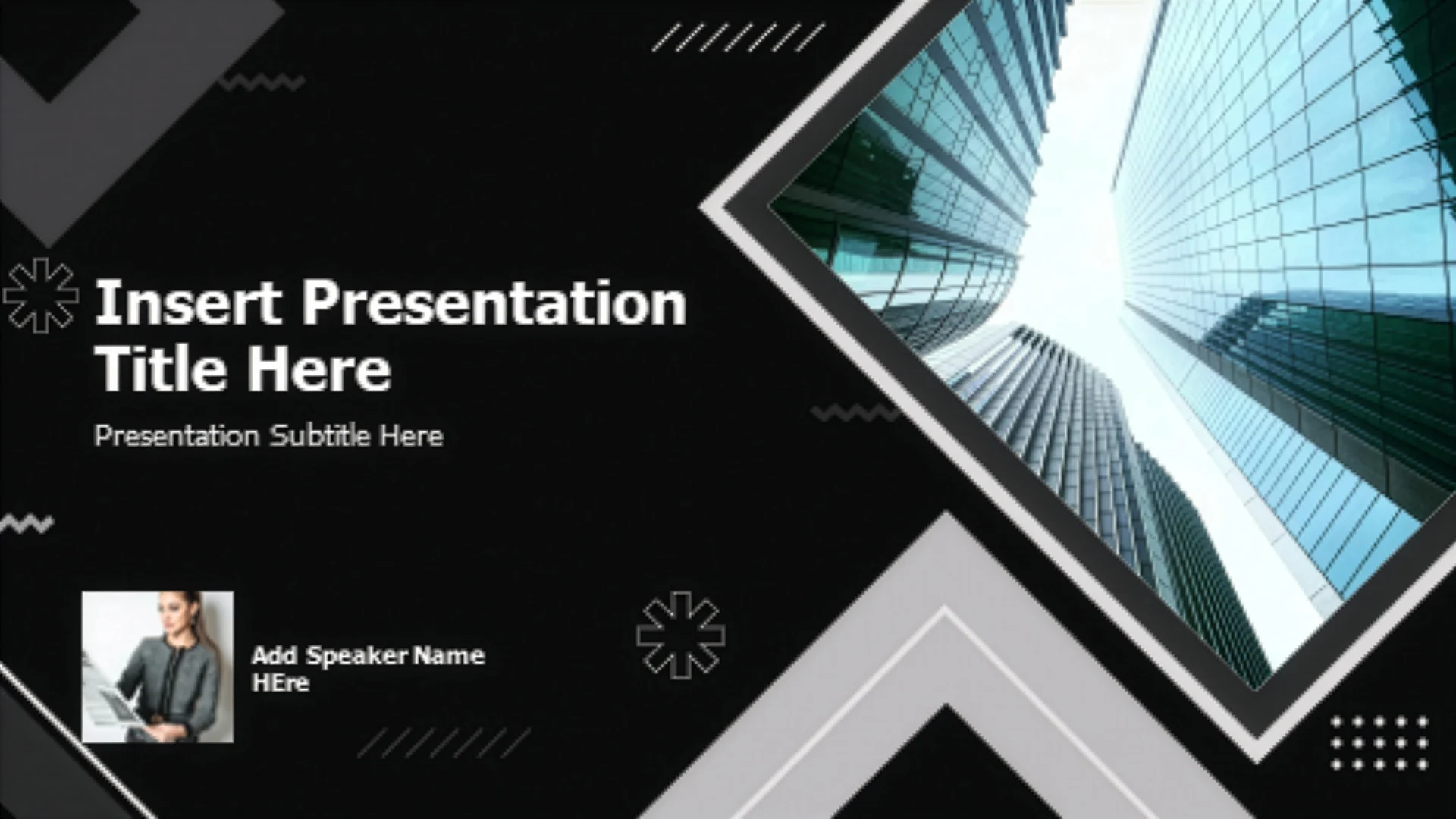 Insert Presentation Title Here

Presentation Subtitle Here

Add Speaker Name HEre